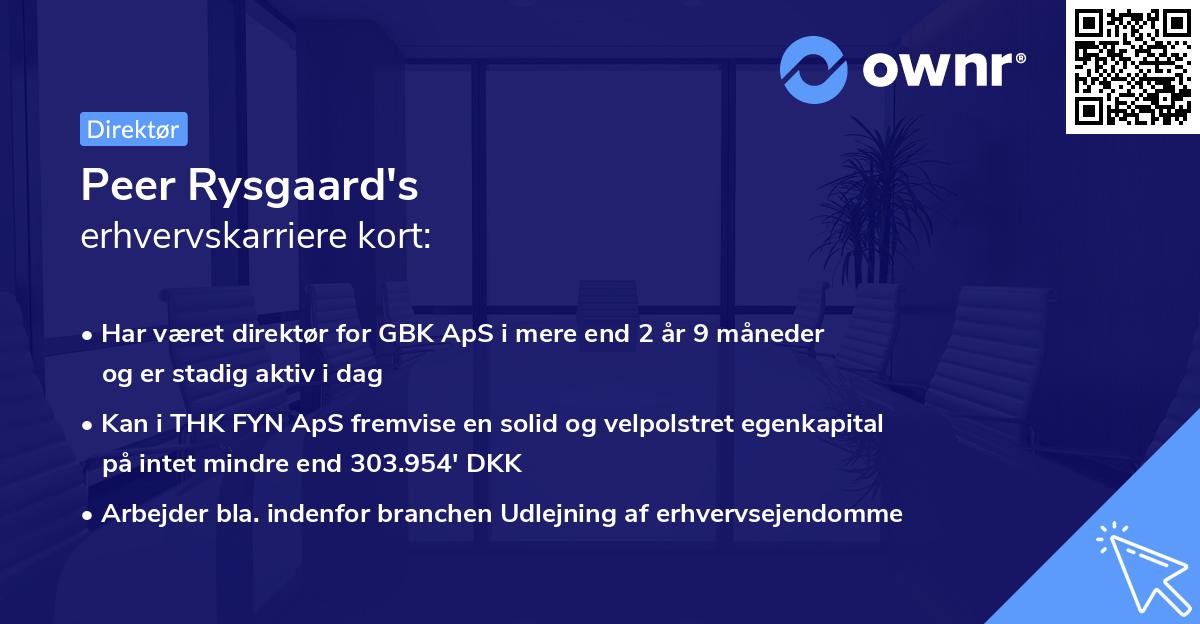 ownr®

Direktør

Peer Rysgaard's
erhvervskarriere kort:

• Har været direktør for GBK ApS i mere end 2 år 9 måneder og er stadig aktiv i dag
• Kan i THK FYN ApS fremvise en solid og velpolstret egenkapital på intet mindre end 303.954' DKK
• Arbejder bla. indenfor branchen Udlejning af erhvervsejendomme